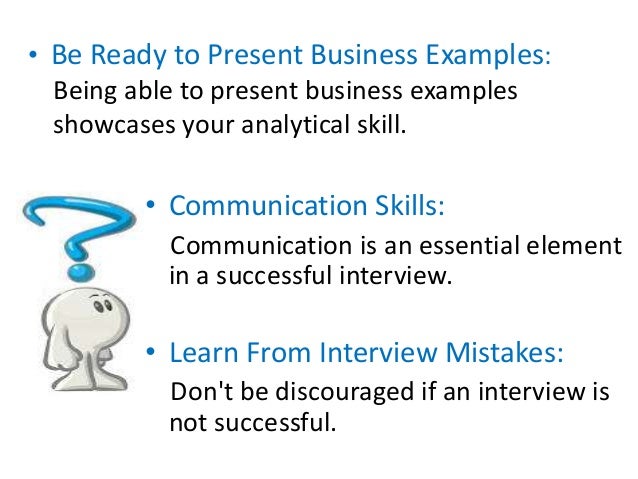 • Be Ready to Present Business Examples:
Being able to present business examples showcases your analytical skill.

• Communication Skills:
Communication is an essential element in a successful interview.

• Learn From Interview Mistakes:
Don't be discouraged if an interview is not successful.